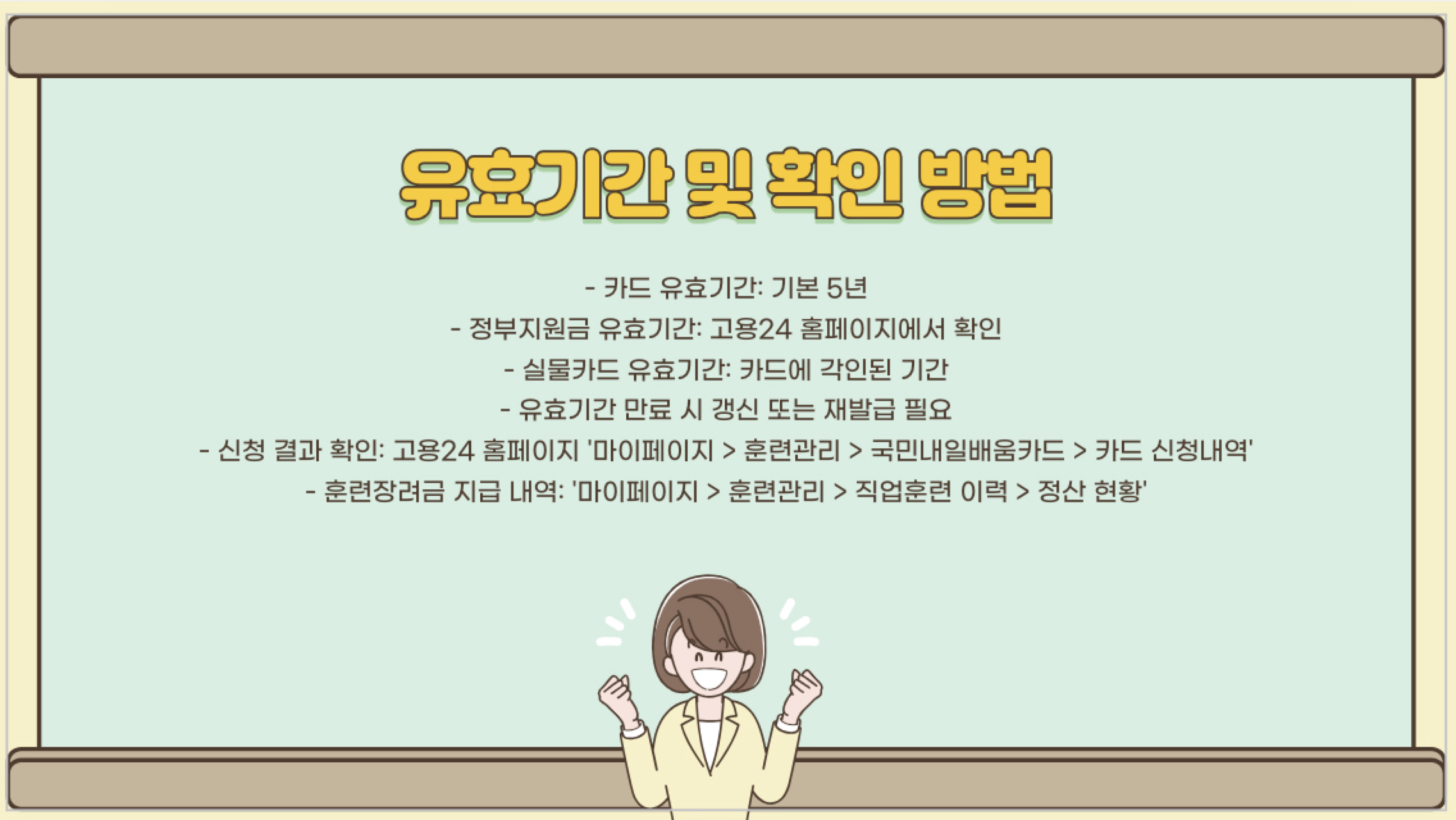 유효기간 및 확인 방법

- 카드 유효기간: 기본 5년
- 정부지원금 유효기간: 고용24 홈페이지에서 확인
- 실물카드 유효기간: 카드에 각인된 기간
- 유효기간 만료 시 갱신 또는 재발급 필요
- 신청 결과 확인: 고용24 홈페이지 '마이페이지 > 훈련관리 > 국민내일배움카드 > 카드 신청내역'
- 훈련장려금 지급 내역: '마이페이지 > 훈련관리 > 직업훈련 이력 > 정산 현황'